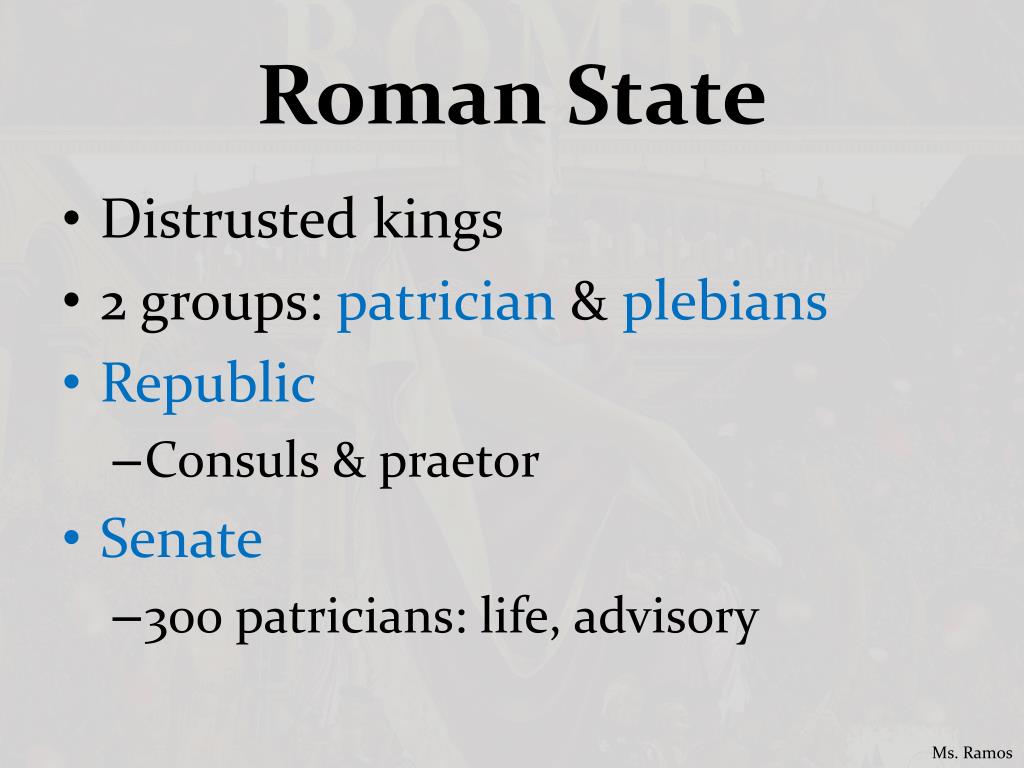 Roman State

• Distrusted kings
• 2 groups: patrician & plebians
• Republic
–Consuls & praetor
• Senate
–300 patricians: life, advisory

Ms. Ramos